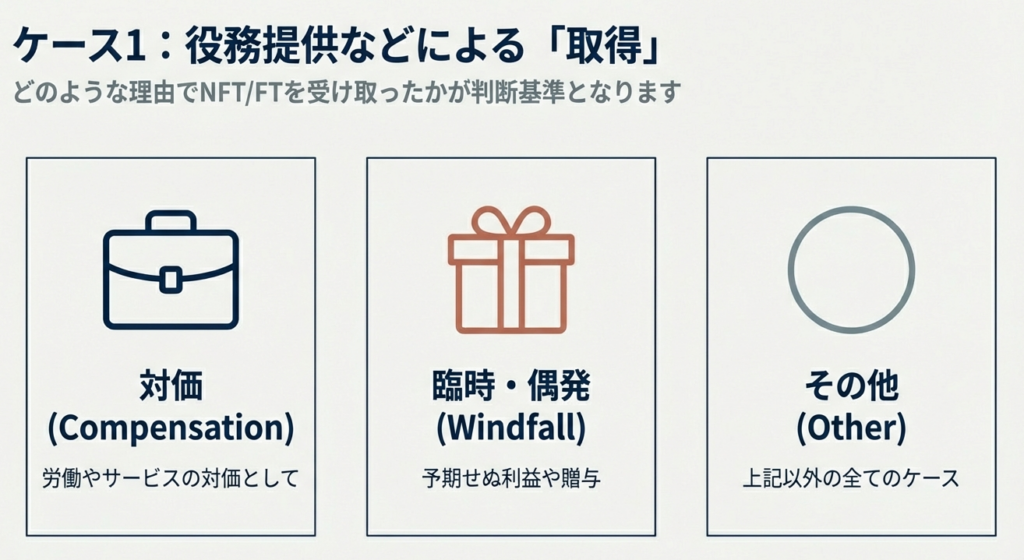 ケース1：役務提供などによる「取得」

どのような理由でNFT/FTを受け取ったかが判断基準となります

対価
(Compensation)
労働やサービスの対価として

臨時・偶発
(Windfall)
予期せぬ利益や贈与

その他
(Other)
上記以外の全てのケース